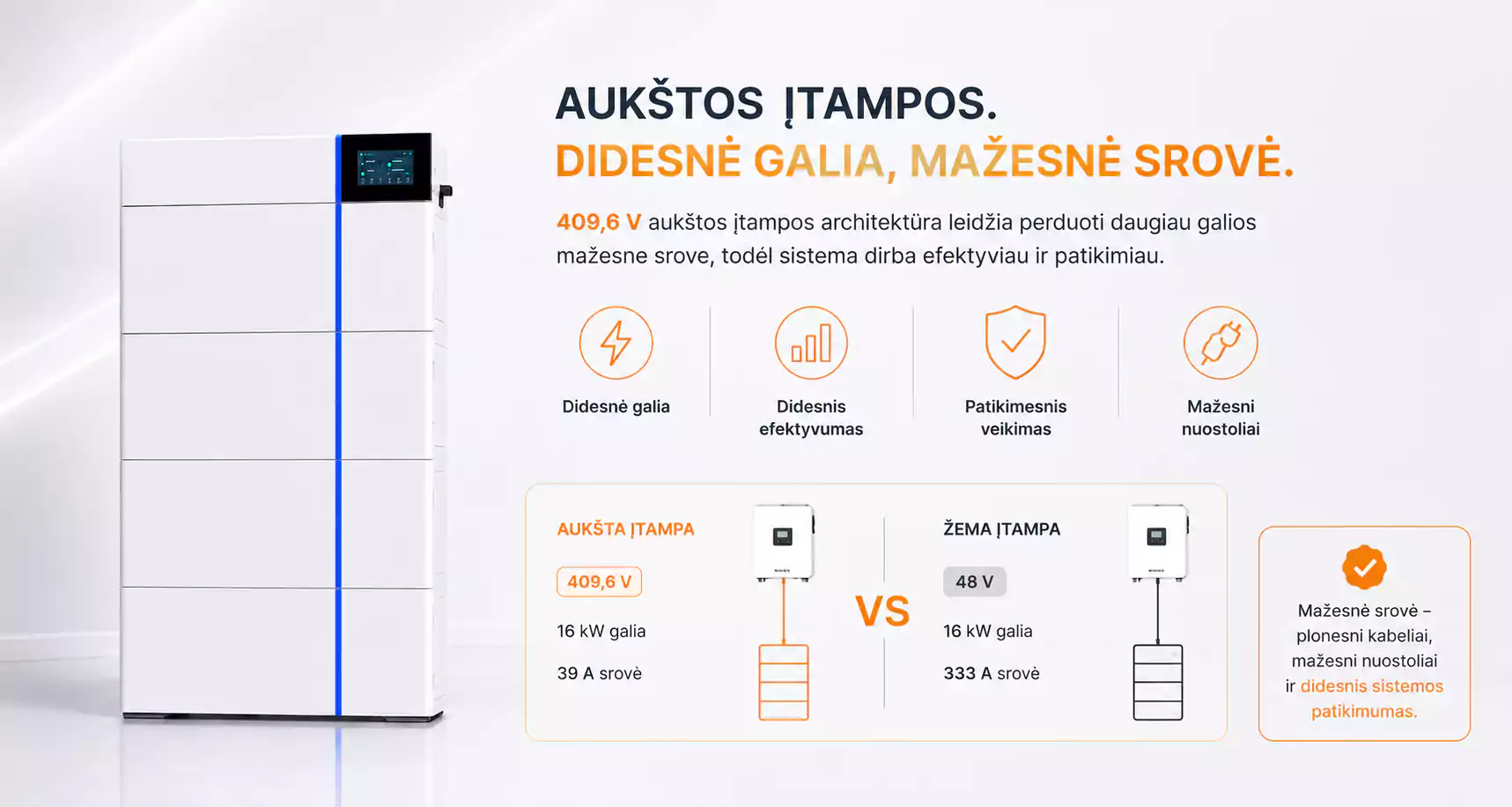 AUKŠTOS ĮTAMPOS.
DIDESNĖ GALIA, MAŽESNĖ SROVĖ.

409,6 V aukštos įtampos architektūra leidžia perduoti daugiau galios mažesne srove, todėl sistema dirba efektyviau ir patikimiau.

Didesnė galia

Didesnis efektyvumas

Patikimesnis veikimas

Mažesni nuostoliai

AUKŠTA ĮTAMPA

409,6 V

16 kW galia

39 A srovė

VS

ŽEMA ĮTAMPA

48 V

16 kW galia

333 A srovė

Mažesnė srovė – plonesni kabeliai, mažesni nuostoliai ir didesnis sistemos patikimumas.